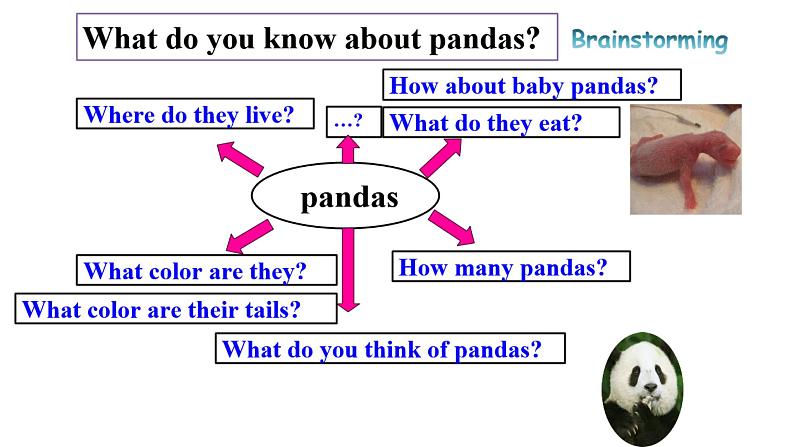 What do you know about pandas?

Brainstorming

How about baby pandas?

Where do they live?

…?

What do they eat?

pandas

What color are they?

How many pandas?

What color are their tails?

What do you think of pandas?